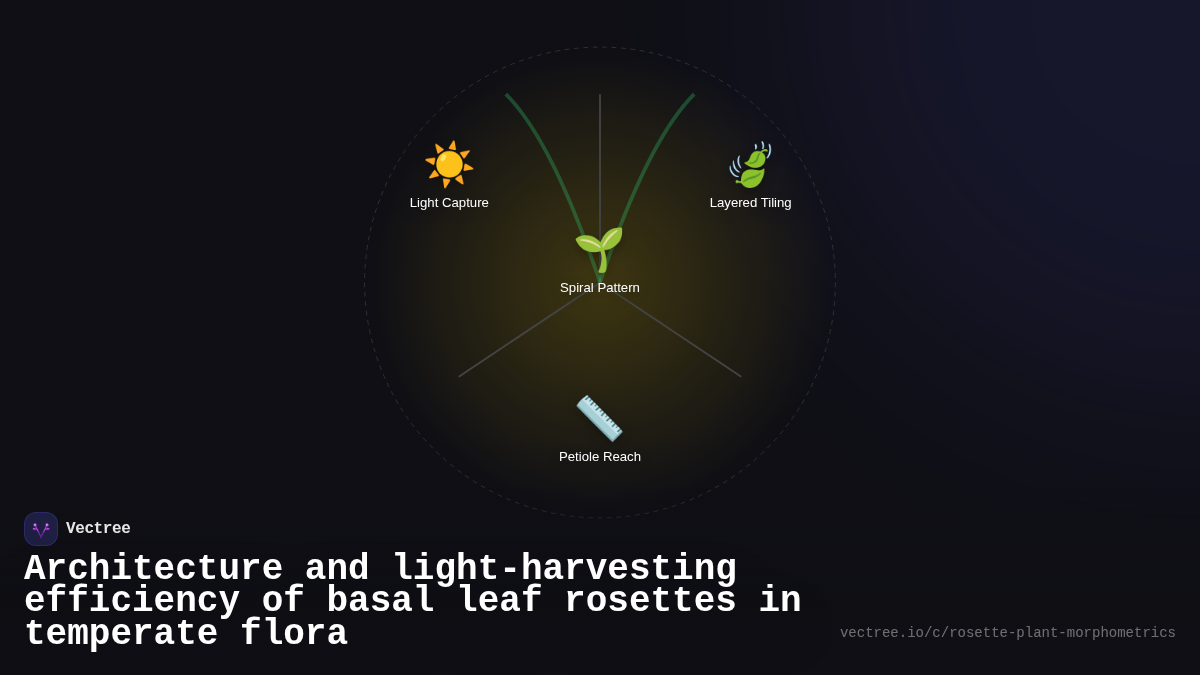 Light Capture

Layered Tiling

Spiral Pattern

Petiole Reach

Vectree

Architecture and light-harvesting efficiency of basal leaf rosettes in temperate flora

vectree.io/c/rosette-plant-morphometrics